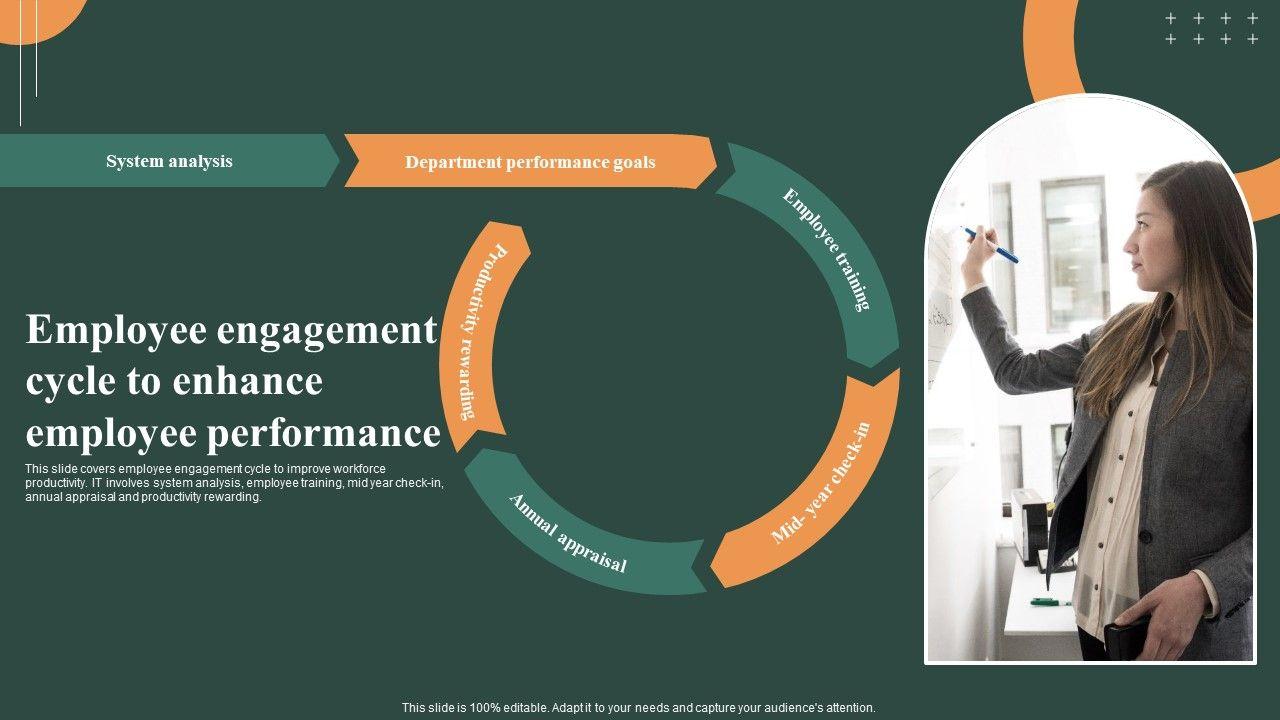 System analysis

Department performance goals

Employee training

Mid- year check-in

Annual appraisal

Productivity rewarding

Employee engagement cycle to enhance employee performance

This slide covers employee engagement cycle to improve workforce productivity. IT involves system analysis, employee training, mid year check-in, annual appraisal and productivity rewarding.

This slide is 100% editable. Adapt it to your needs and capture your audience's attention.